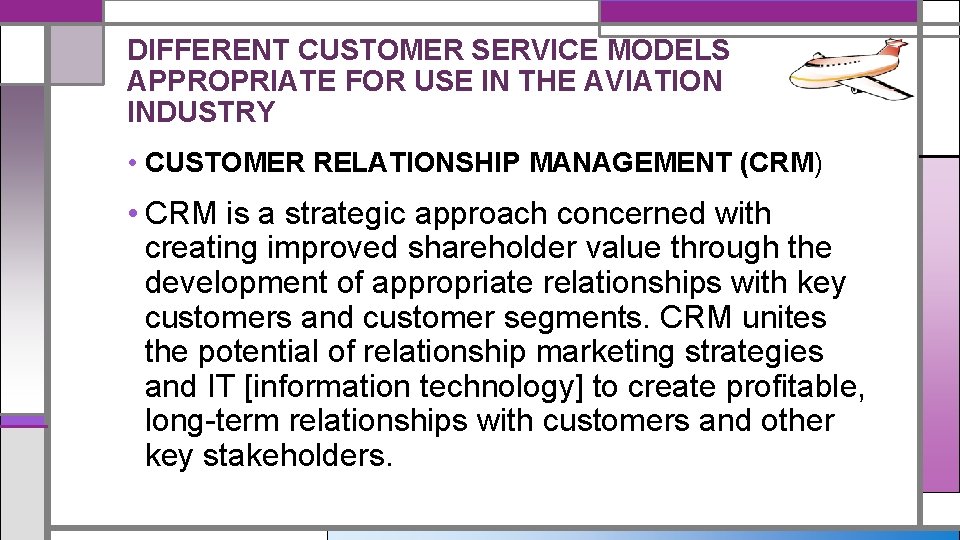 DIFFERENT CUSTOMER SERVICE MODELS APPROPRIATE FOR USE IN THE AVIATION INDUSTRY

• CUSTOMER RELATIONSHIP MANAGEMENT (CRM)

• CRM is a strategic approach concerned with creating improved shareholder value through the development of appropriate relationships with key customers and customer segments. CRM unites the potential of relationship marketing strategies and IT [information technology] to create profitable, long-term relationships with customers and other key stakeholders.